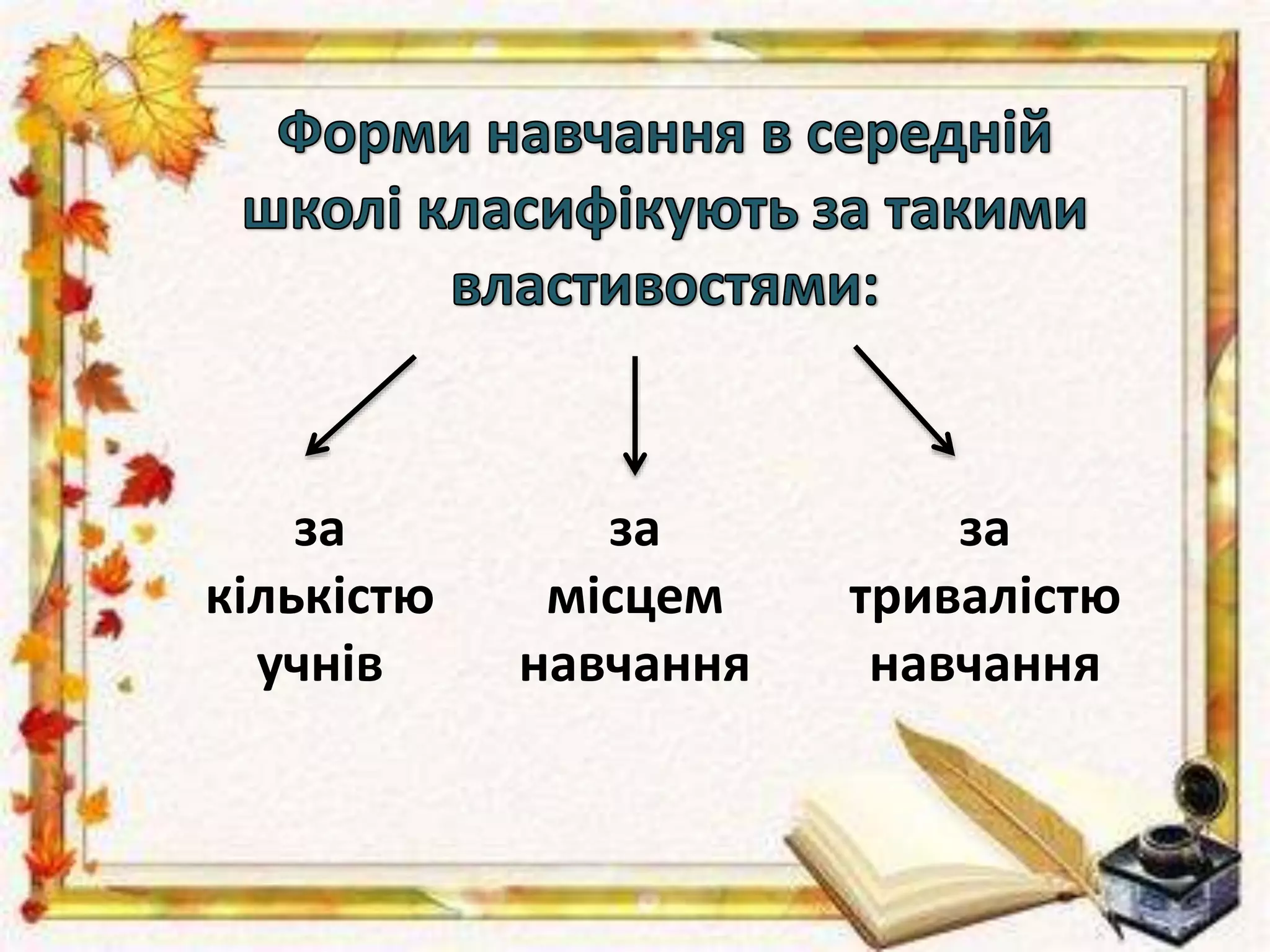 Форми навчання в середній школі класифікують за такими властивостями:

за кількістю учнів

за місцем навчання

за тривалістю навчання